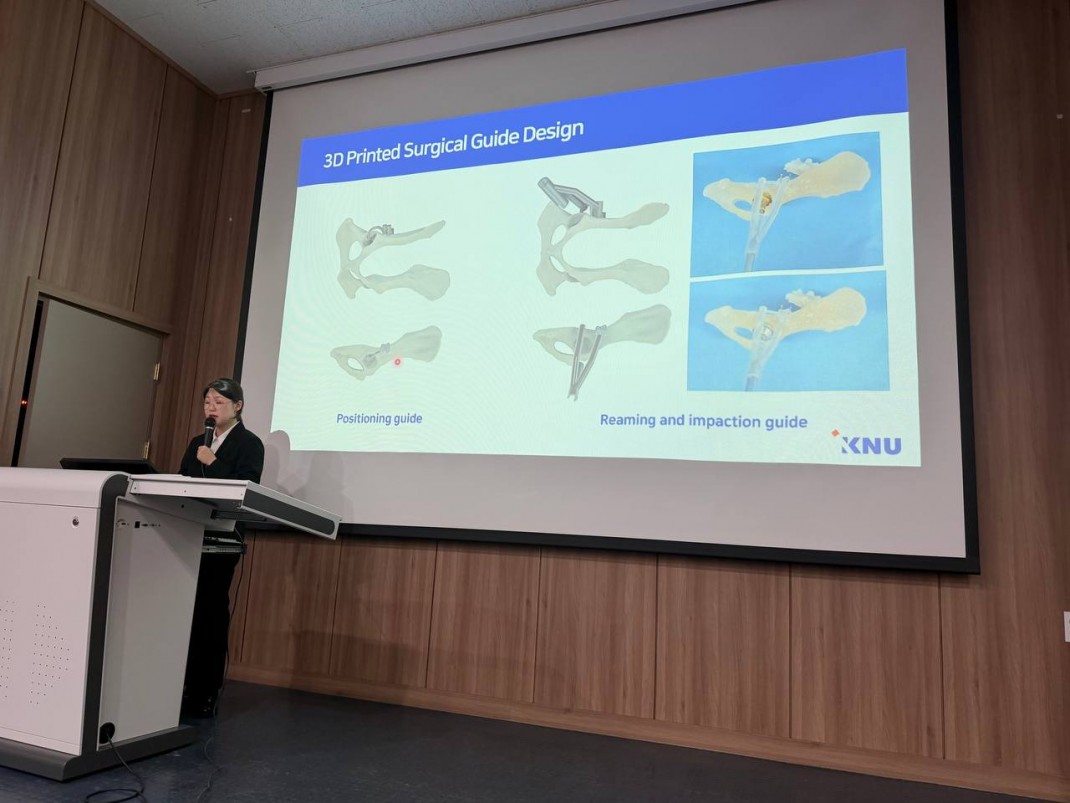 3D Printed Surgical Guide Design

Positioning guide

Reaming and impaction guide

KNU